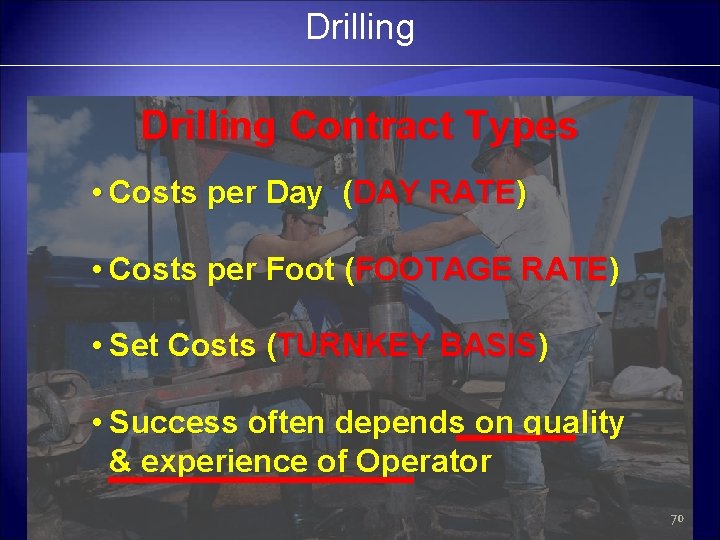 Drilling

Drilling Contract Types

• Costs per Day (DAY RATE)

• Costs per Foot (FOOTAGE RATE)

• Set Costs (TURNKEY BASIS)

• Success often depends on quality & experience of Operator

70